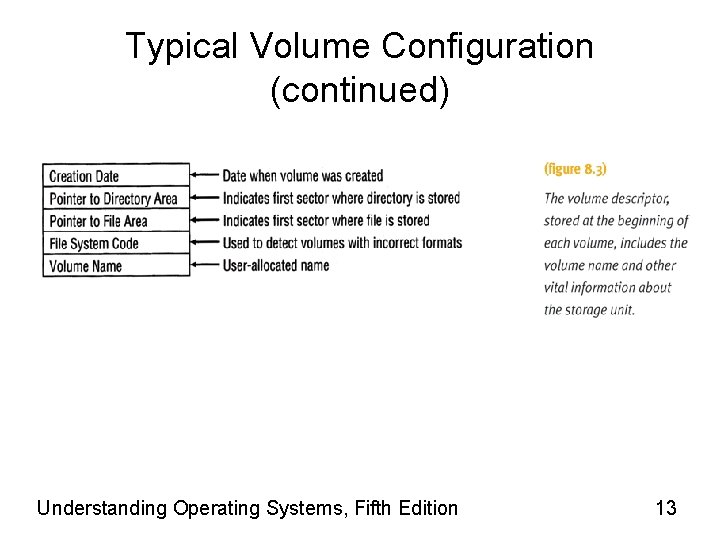 Typical Volume Configuration (continued)

Creation Date
Pointer to Directory Area
Pointer to File Area
File System Code
Volume Name

Date when volume was created
Indicates first sector where directory is stored
Indicates first sector where file is stored
Used to detect volumes with incorrect formats
User-allocated name

(figure 8.3)

The volume descriptor, stored at the beginning of each volume, includes the volume name and other vital information about the storage unit.

Understanding Operating Systems, Fifth Edition

13